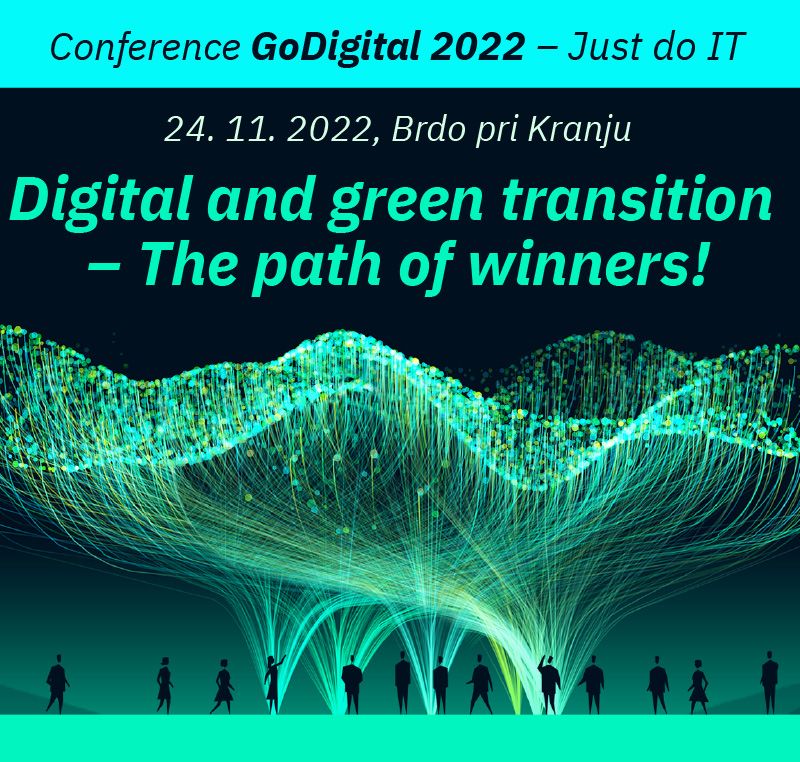 Conference GoDigital 2022 – Just do IT

24. 11. 2022, Brdo pri Kranju

Digital and green transition – The path of winners!